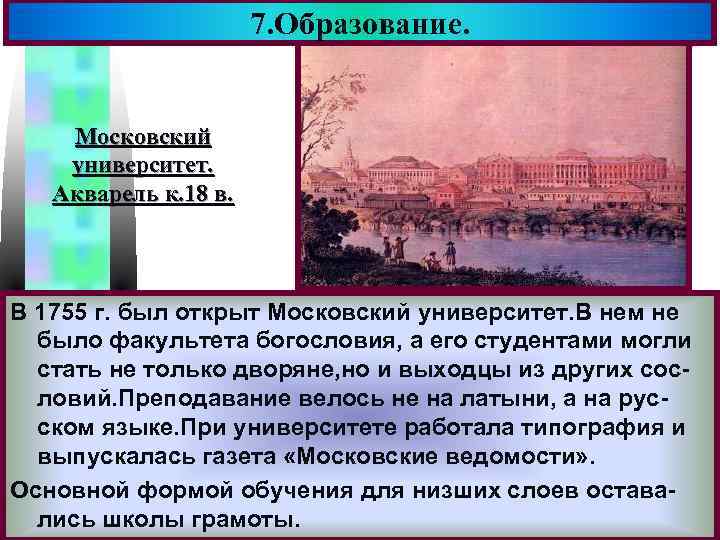 7.Образование.

Московский университет. Акварель к.18 в.

В 1755 г. был открыт Московский университет.В нем не было факультета богословия, а его студентами могли стать не только дворяне,но и выходцы из других сословий.Преподавание велось не на латыни, а на русском языке.При университете работала типография и выпускалась газета «Московские ведомости».

Основной формой обучения для низших слоев оставались школы грамоты.